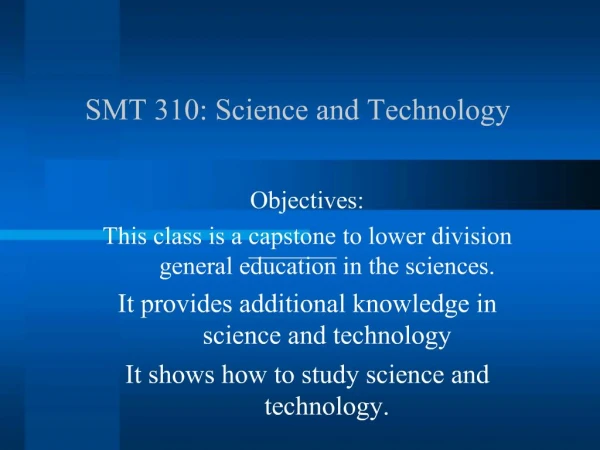 SMT 310: Science and Technology

Objectives:

This class is a capstone to lower division general education in the sciences.

It provides additional knowledge in science and technology

It shows how to study science and technology.